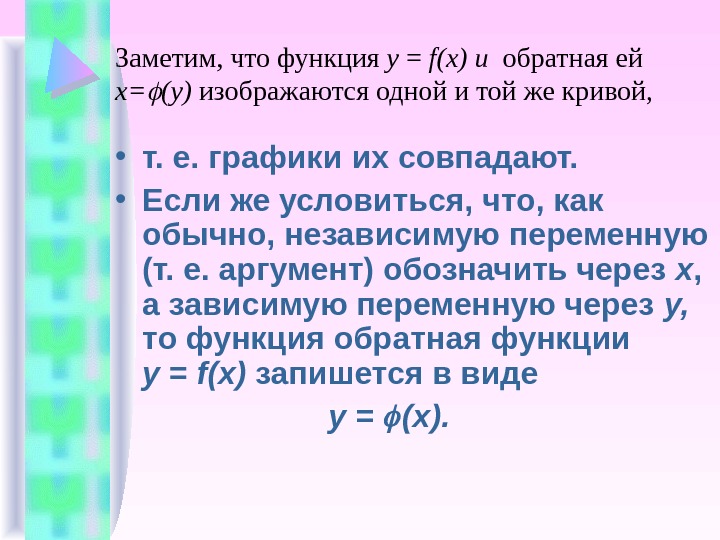 Заметим, что функция $y = f(x)$ и обратная ей $x=\phi(y)$ изображаются одной и той же кривой,

• т. е. графики их совпадают.

• Если же условиться, что, как обычно, независимую переменную (т. е. аргумент) обозначить через $x$, а зависимую переменную через $y$, то функция обратная функции $y = f(x)$ запишется в виде

$y = \phi(x)$.